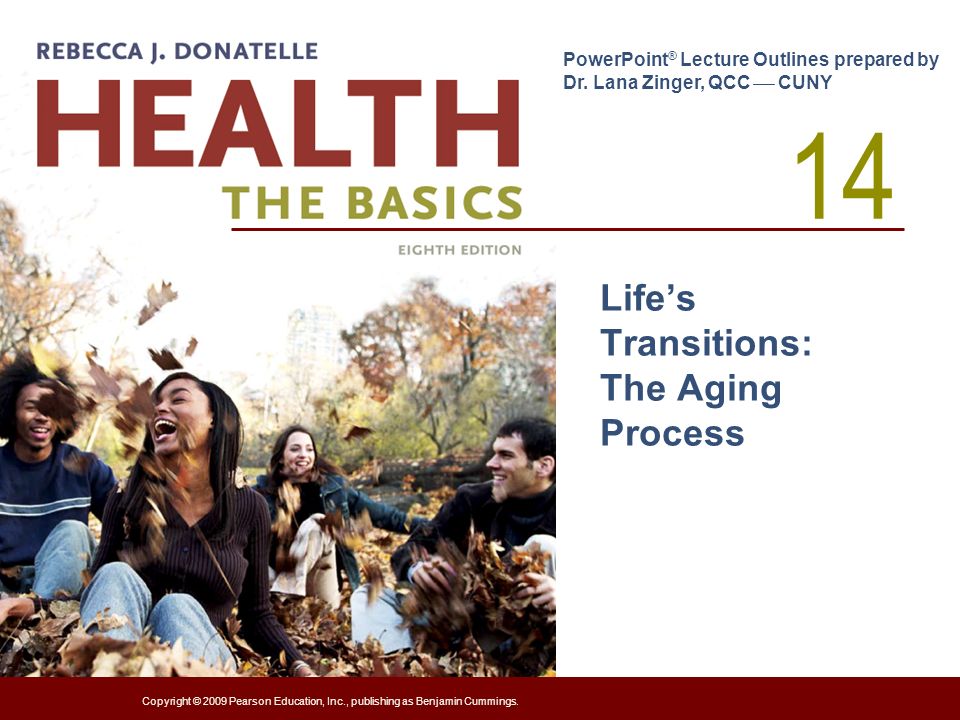 REBECCA J. DONATELLE

HEALTH

THE BASICS

EIGHTH EDITION

PowerPoint® Lecture Outlines prepared by Dr. Lana Zinger, QCC — CUNY

14

Life's Transitions: The Aging Process

Copyright © 2009 Pearson Education, Inc., publishing as Benjamin Cummings.